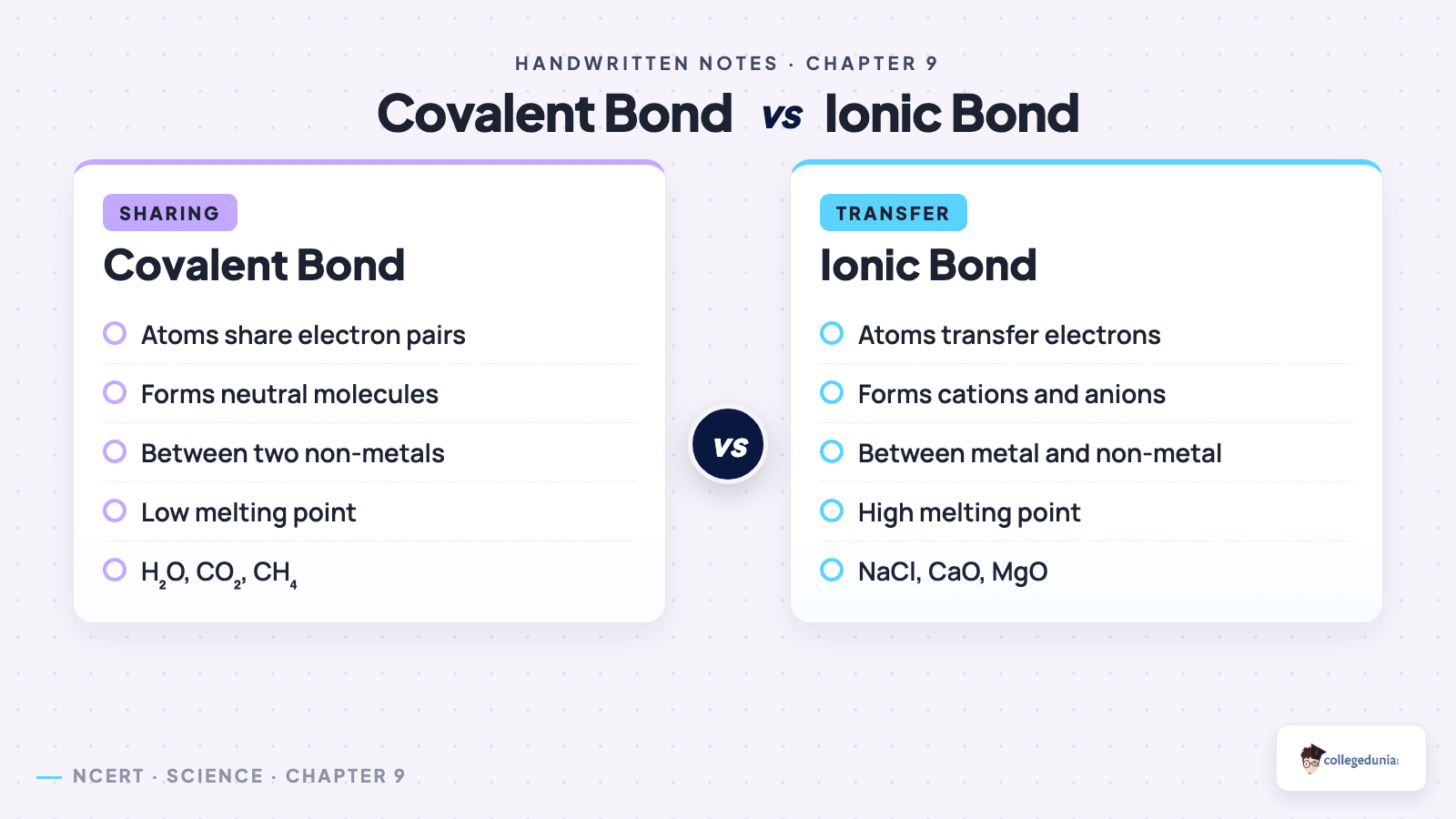 HANDWRITTEN NOTES · CHAPTER 9

Covalent Bond vs Ionic Bond

SHARING

Covalent Bond

Atoms share electron pairs

Forms neutral molecules

Between two non-metals

Low melting point

$H_2O$, $CO_2$, $CH_4$

vs

TRANSFER

Ionic Bond

Atoms transfer electrons

Forms cations and anions

Between metal and non-metal

High melting point

NaCl, CaO, MgO

NCERT · SCIENCE · CHAPTER 9

collegedunia